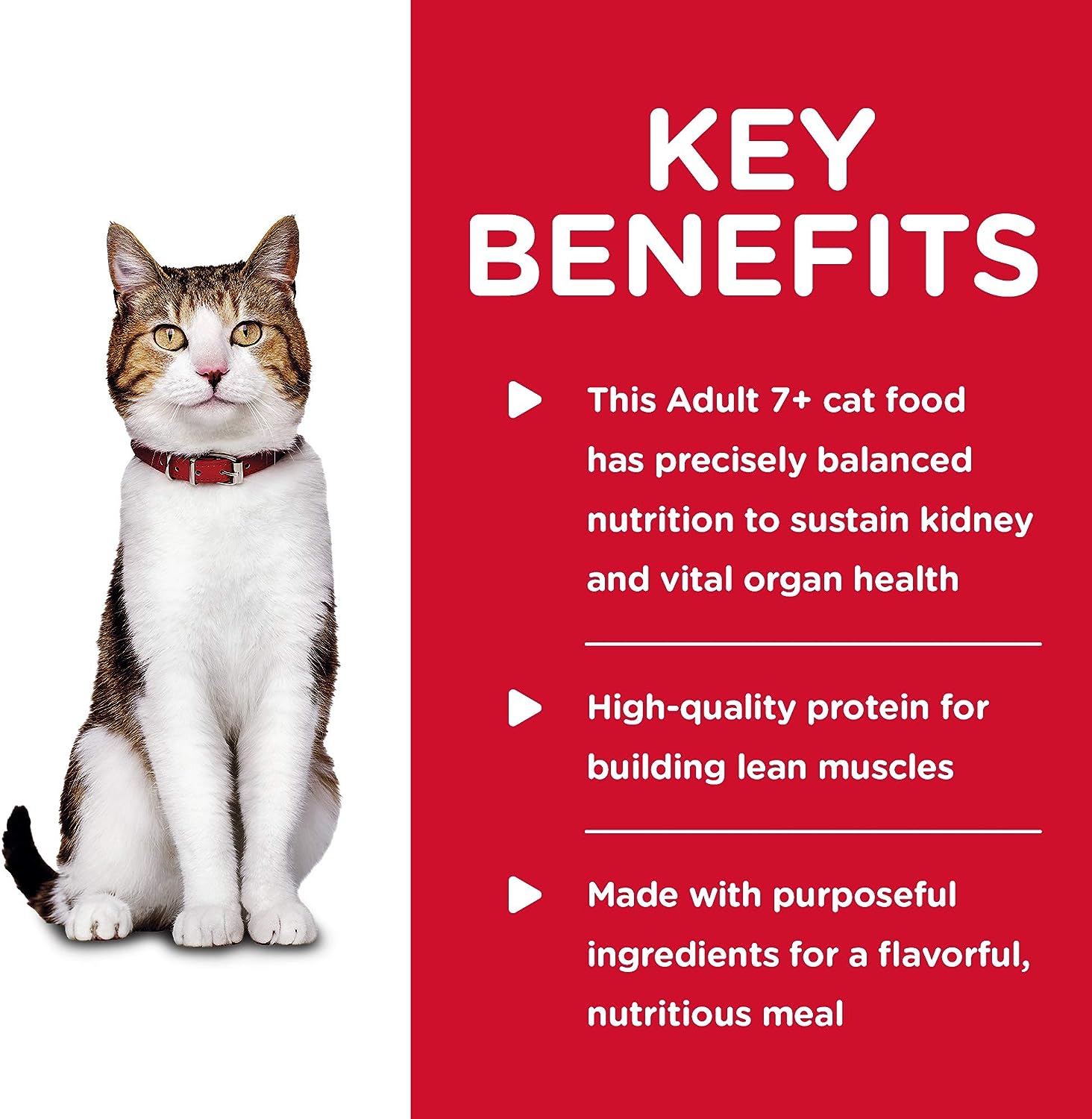 KEY BENEFITS

This Adult 7+ cat food has precisely balanced nutrition to sustain kidney and vital organ health

High-quality protein for building lean muscles

Made with purposeful ingredients for a flavorful, nutritious meal